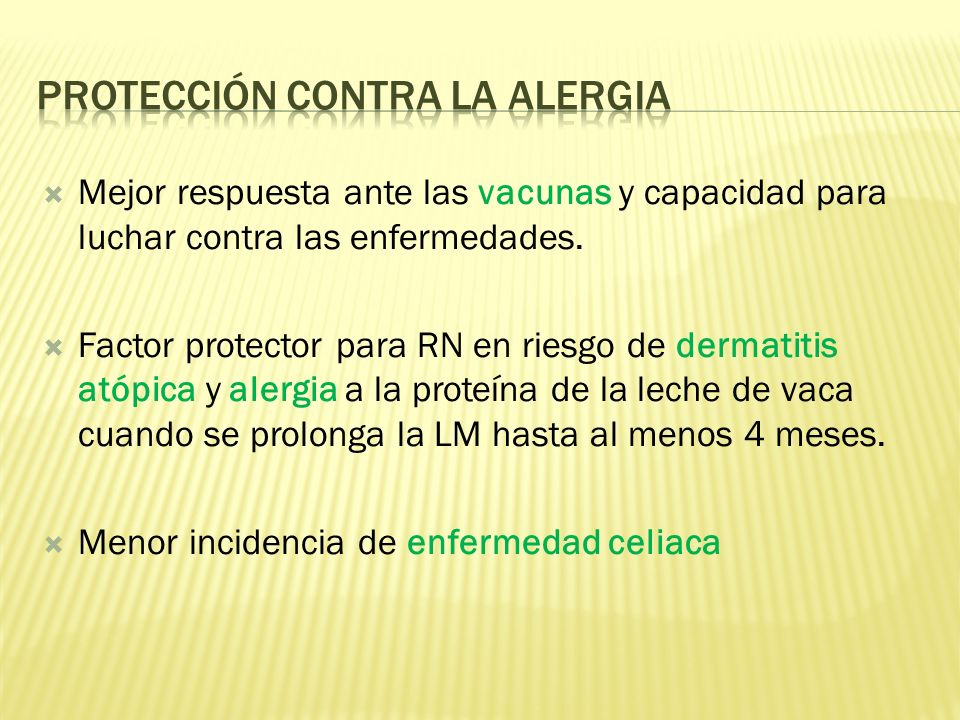 PROTECCIÓN CONTRA LA ALERGIA

Mejor respuesta ante las vacunas y capacidad para luchar contra las enfermedades.

Factor protector para RN en riesgo de dermatitis atópica y alergia a la proteína de la leche de vaca cuando se prolonga la LM hasta al menos 4 meses.

Menor incidencia de enfermedad celiaca